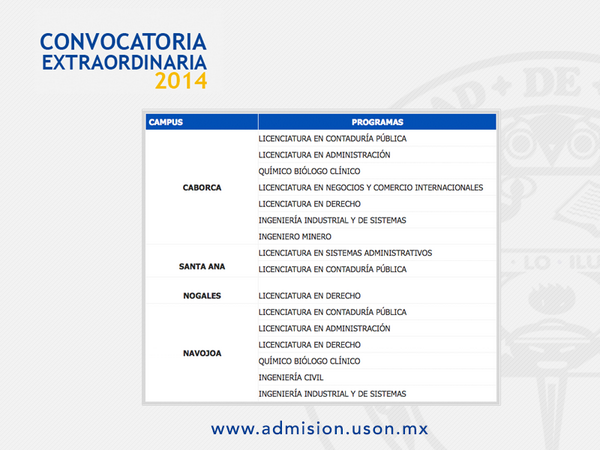 CONVOCATORIA
EXTRAORDINARIA
2014

| CAMPUS | PROGRAMAS |
|---|---|
| CABORCA | LICENCIATURA EN CONTADURÍA PÚBLICA |
| | LICENCIATURA EN ADMINISTRACIÓN |
| | QUÍMICO BIÓLOGO CLÍNICO |
| | LICENCIATURA EN NEGOCIOS Y COMERCIO INTERNACIONALES |
| | LICENCIATURA EN DERECHO |
| | INGENIERÍA INDUSTRIAL Y DE SISTEMAS |
| | INGENIERO MINERO |
| SANTA ANA | LICENCIATURA EN SISTEMAS ADMINISTRATIVOS |
| | LICENCIATURA EN CONTADURÍA PÚBLICA |
| NOGALES | LICENCIATURA EN DERECHO |
| NAVOJOA | LICENCIATURA EN CONTADURÍA PÚBLICA |
| | LICENCIATURA EN ADMINISTRACIÓN |
| | LICENCIATURA EN DERECHO |
| | QUÍMICO BIÓLOGO CLÍNICO |
| | INGENIERÍA CIVIL |
| | INGENIERÍA INDUSTRIAL Y DE SISTEMAS |

www.admision.uson.mx